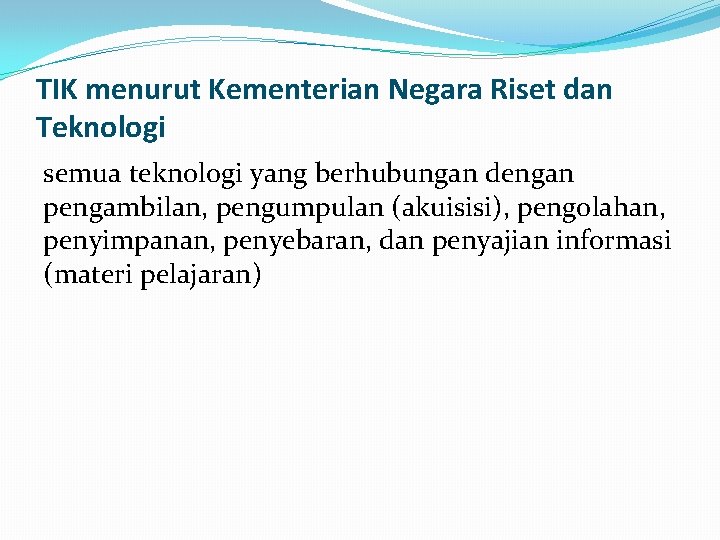 TIK menurut Kementerian Negara Riset dan Teknologi

semua teknologi yang berhubungan dengan pengambilan, pengumpulan (akuisisi), pengolahan, penyimpanan, penyebaran, dan penyajian informasi (materi pelajaran)